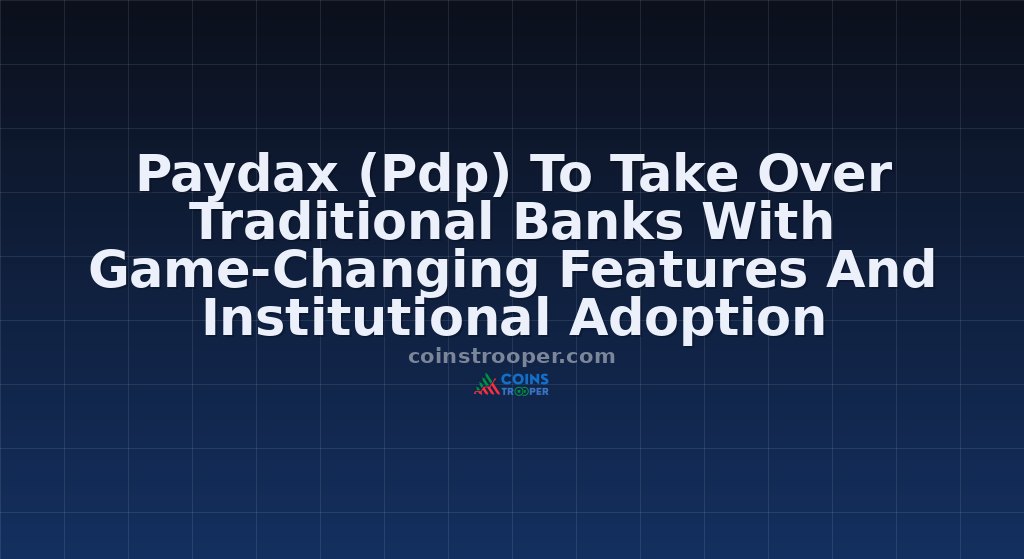 Paydax (Pdp) To Take Over Traditional Banks With Game-Changing Features And Institutional Adoption

coinstrooper.com

COINS TROOPER